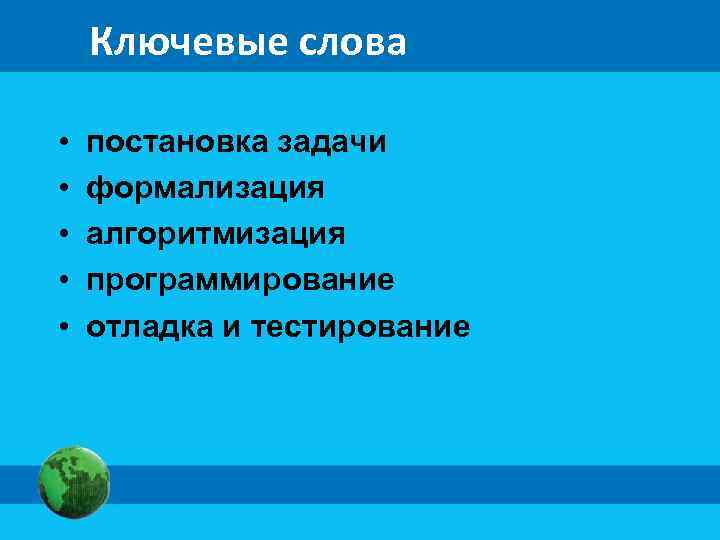 Ключевые слова

• постановка задачи
• формализация
• алгоритмизация
• программирование
• отладка и тестирование